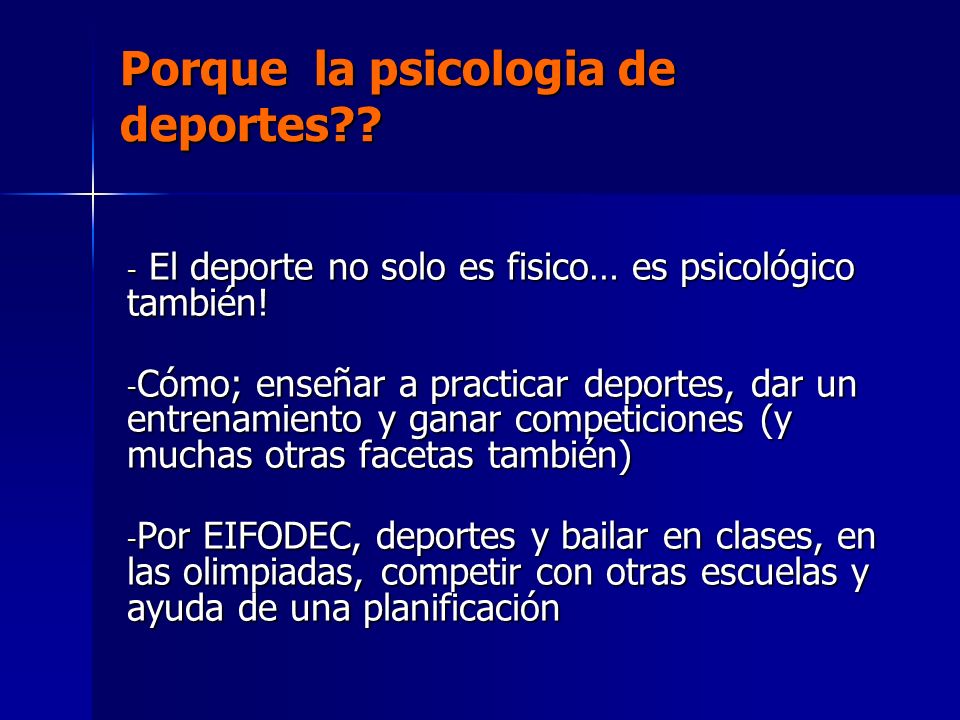 Porque  la psicologia de deportes??

- El deporte no solo es fisico… es psicológico también!

-Cómo; enseñar a practicar deportes, dar un entrenamiento y ganar competiciones (y muchas otras facetas también)

-Por EIFODEC, deportes y bailar en clases, en las olimpiadas, competir con otras escuelas y ayuda de una planificación